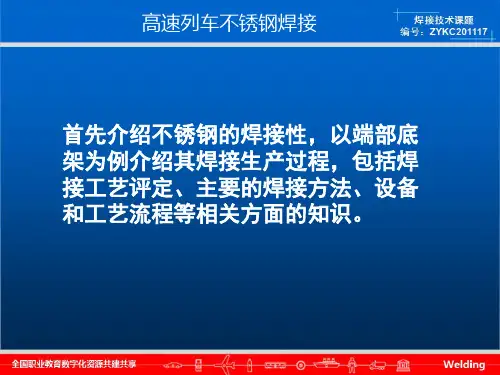 高速列车不锈钢焊接

焊接技术课题
编号：ZYKC201117

首先介绍不锈钢的焊接性，以端部底架为例介绍其焊接生产过程，包括焊接工艺评定、主要的焊接方法、设备和工艺流程等相关方面的知识。

全国职业教育数字化资源共建共享

Welding